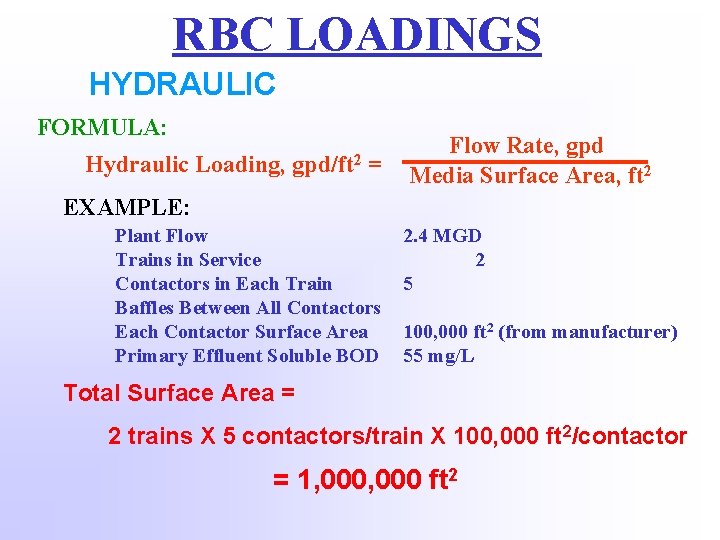 RBC LOADINGS

HYDRAULIC

FORMULA:

Hydraulic Loading, gpd/ft$^2$ = $\frac{\text{Flow Rate, gpd}}{\text{Media Surface Area, ft}^2}$

EXAMPLE:

| | |
|---|---|
| Plant Flow | 2.4 MGD |
| Trains in Service | 2 |
| Contactors in Each Train | 5 |
| Baffles Between All Contactors | |
| Each Contactor Surface Area | 100,000 ft$^2$ (from manufacturer) |
| Primary Effluent Soluble BOD | 55 mg/L |

Total Surface Area =

2 trains X 5 contactors/train X 100,000 ft$^2$/contactor

= 1,000,000 ft$^2$